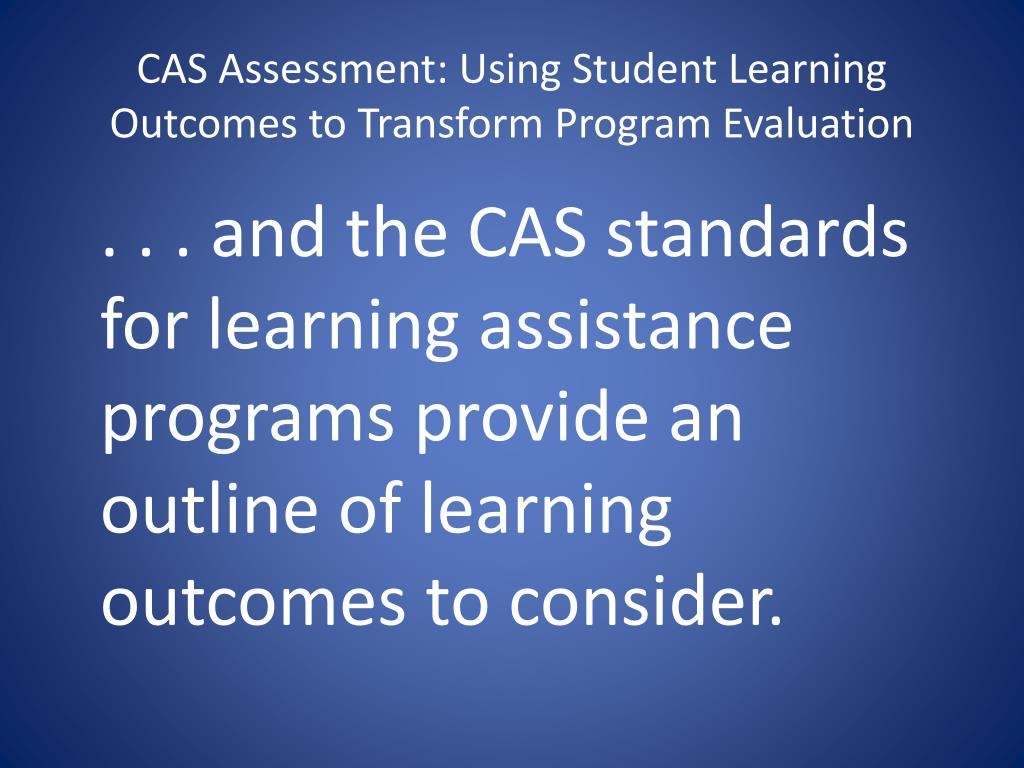 CAS Assessment: Using Student Learning Outcomes to Transform Program Evaluation

. . . and the CAS standards for learning assistance programs provide an outline of learning outcomes to consider.